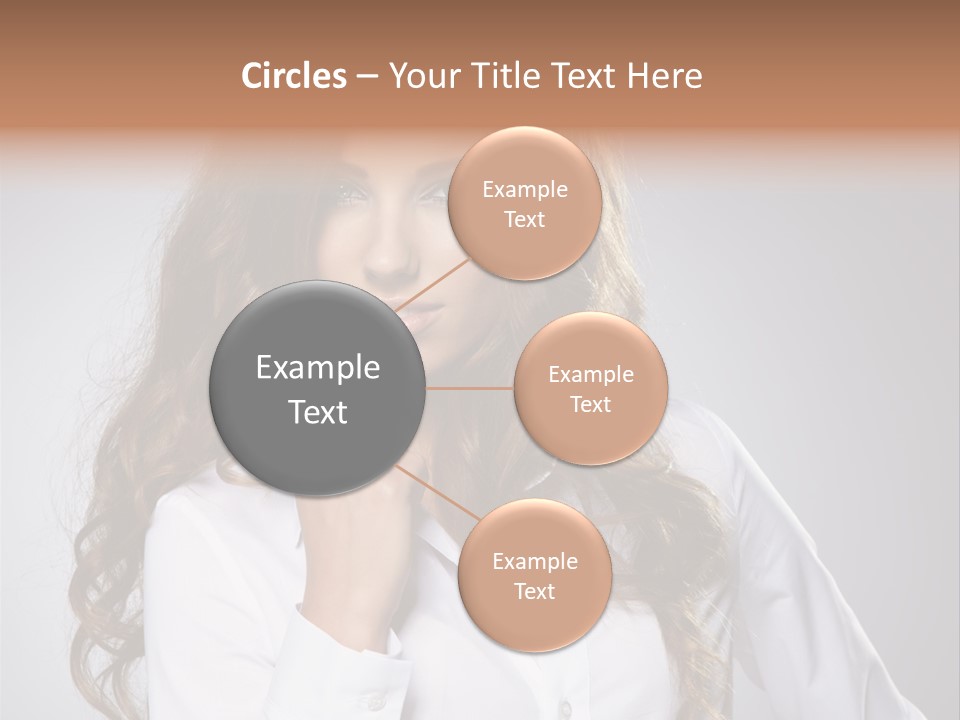 Circles – Your Title Text Here

Example Text

Example Text

Example Text

Example Text